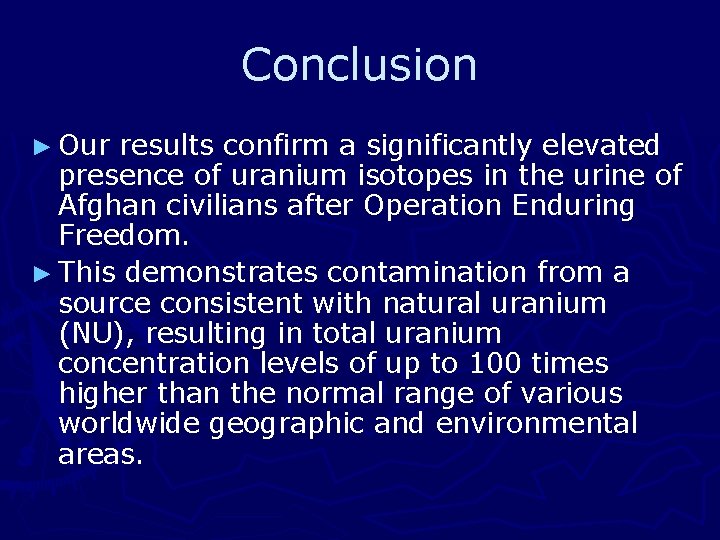 Conclusion

► Our results confirm a significantly elevated presence of uranium isotopes in the urine of Afghan civilians after Operation Enduring Freedom.

► This demonstrates contamination from a source consistent with natural uranium (NU), resulting in total uranium concentration levels of up to 100 times higher than the normal range of various worldwide geographic and environmental areas.